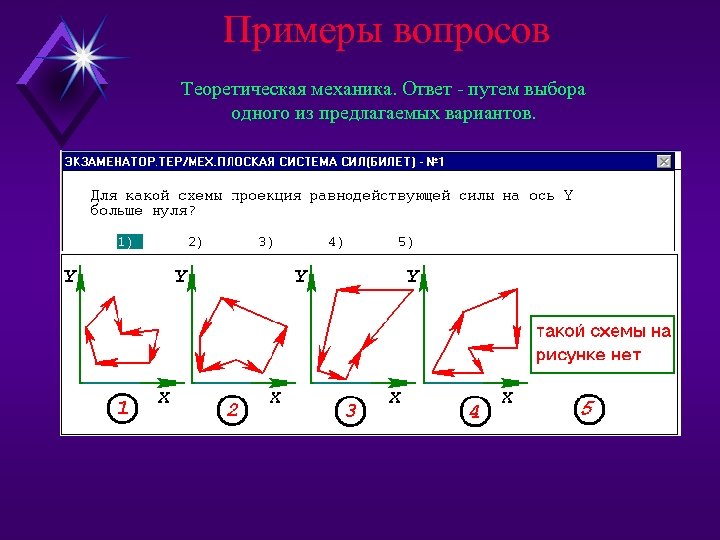 Примеры вопросов

Теоретическая механика. Ответ - путем выбора одного из предлагаемых вариантов.

ЭКЗАМЕНАТОР.ТЕР/МЕХ.ПЛОСКАЯ СИСТЕМА СИЛ(БИЛЕТ) - №1

Для какой схемы проекция равнодействующей силы на ось Y больше нуля?

1) 2) 3) 4) 5)

Y X 1
Y X 2
Y X 3
Y X 4
такой схемы на рисунке нет 5